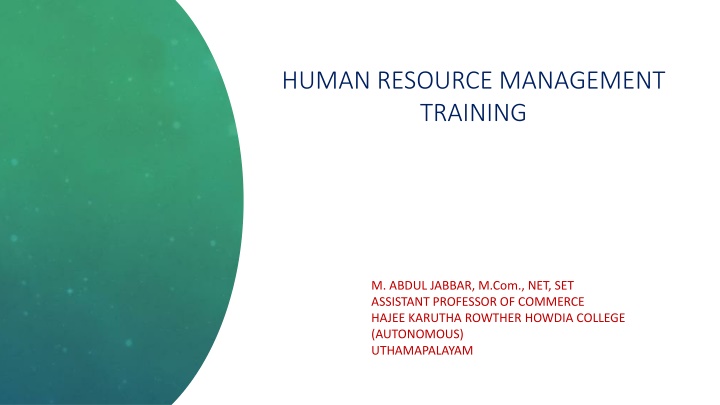 HUMAN RESOURCE MANAGEMENT
TRAINING

M. ABDUL JABBAR, M.Com., NET, SET
ASSISTANT PROFESSOR OF COMMERCE
HAJEE KARUTHA ROWTHER HOWDIA COLLEGE
(AUTONOMOUS)
UTHAMAPALAYAM